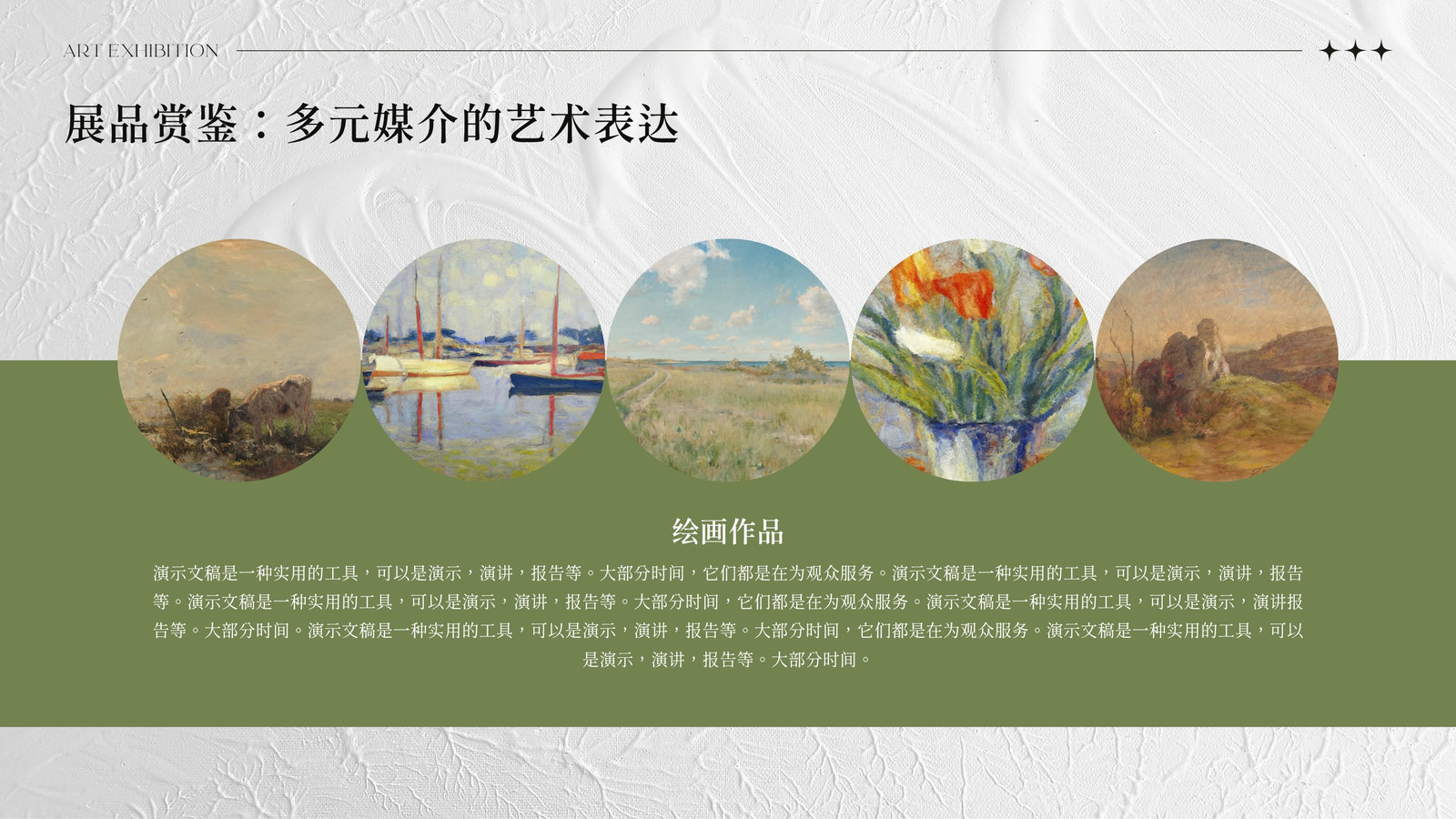 ART EXHIBITION

展品赏鉴：多元媒介的艺术表达

绘画作品

演示文稿是一种实用的工具，可以是演示，演讲，报告等。大部分时间，它们都是在为观众服务。演示文稿是一种实用的工具，可以是演示，演讲，报告等。演示文稿是一种实用的工具，可以是演示，演讲，报告等。大部分时间，它们都是在为观众服务。演示文稿是一种实用的工具，可以是演示，演讲报告等。大部分时间。演示文稿是一种实用的工具，可以是演示，演讲，报告等。大部分时间，它们都是在为观众服务。演示文稿是一种实用的工具，可以是演示，演讲，报告等。大部分时间。